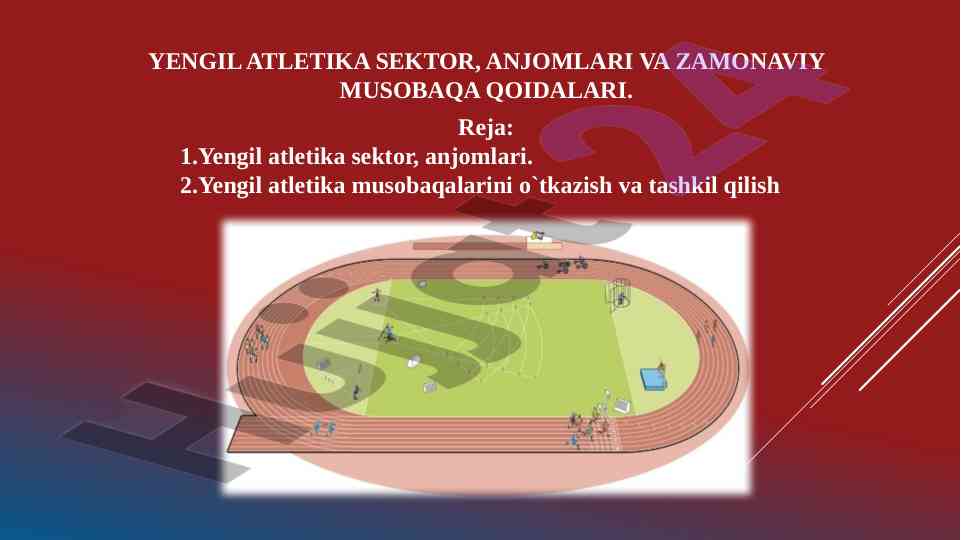 YENGIL ATLETIKA SEKTOR, ANJOMLARI VA ZAMONAVIY MUSOBAQA QOIDALARI.

Reja:

1.Yengil atletika sektor, anjomlari.

2.Yengil atletika musobaqalarini o`tkazish va tashkil qilish

Hujjat24